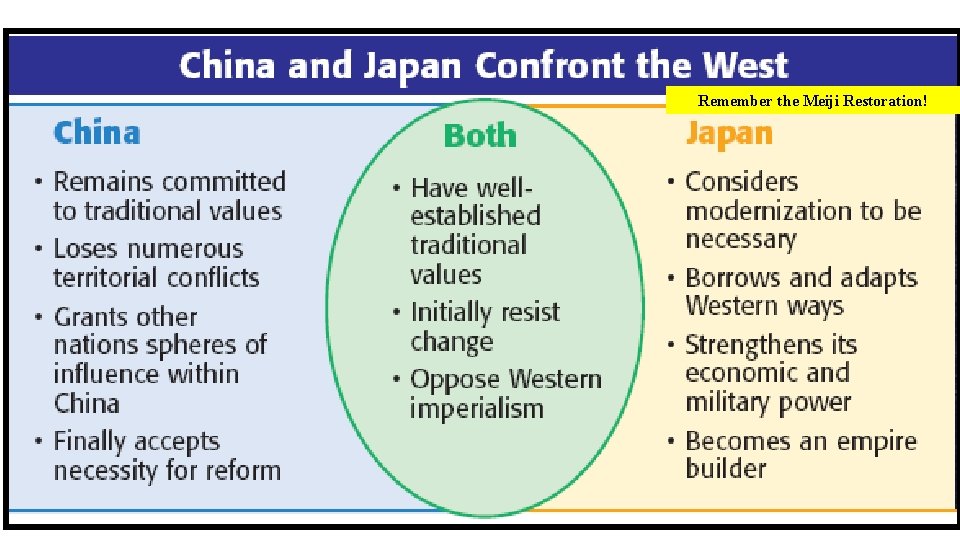 China and Japan Confront the West

Remember the Meiji Restoration!

China
• Remains committed to traditional values
• Loses numerous territorial conflicts
• Grants other nations spheres of influence within China
• Finally accepts necessity for reform

Both
• Have well-established traditional values
• Initially resist change
• Oppose Western imperialism

Japan
• Considers modernization to be necessary
• Borrows and adapts Western ways
• Strengthens its economic and military power
• Becomes an empire builder